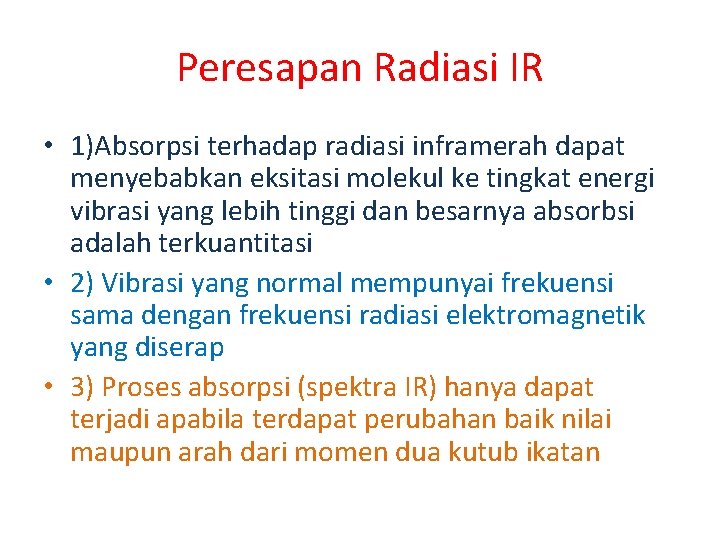 Peresapan Radiasi IR

• 1)Absorpsi terhadap radiasi inframerah dapat menyebabkan eksitasi molekul ke tingkat energi vibrasi yang lebih tinggi dan besarnya absorbsi adalah terkuantitasi

• 2) Vibrasi yang normal mempunyai frekuensi sama dengan frekuensi radiasi elektromagnetik yang diserap

• 3) Proses absorpsi (spektra IR) hanya dapat terjadi apabila terdapat perubahan baik nilai maupun arah dari momen dua kutub ikatan